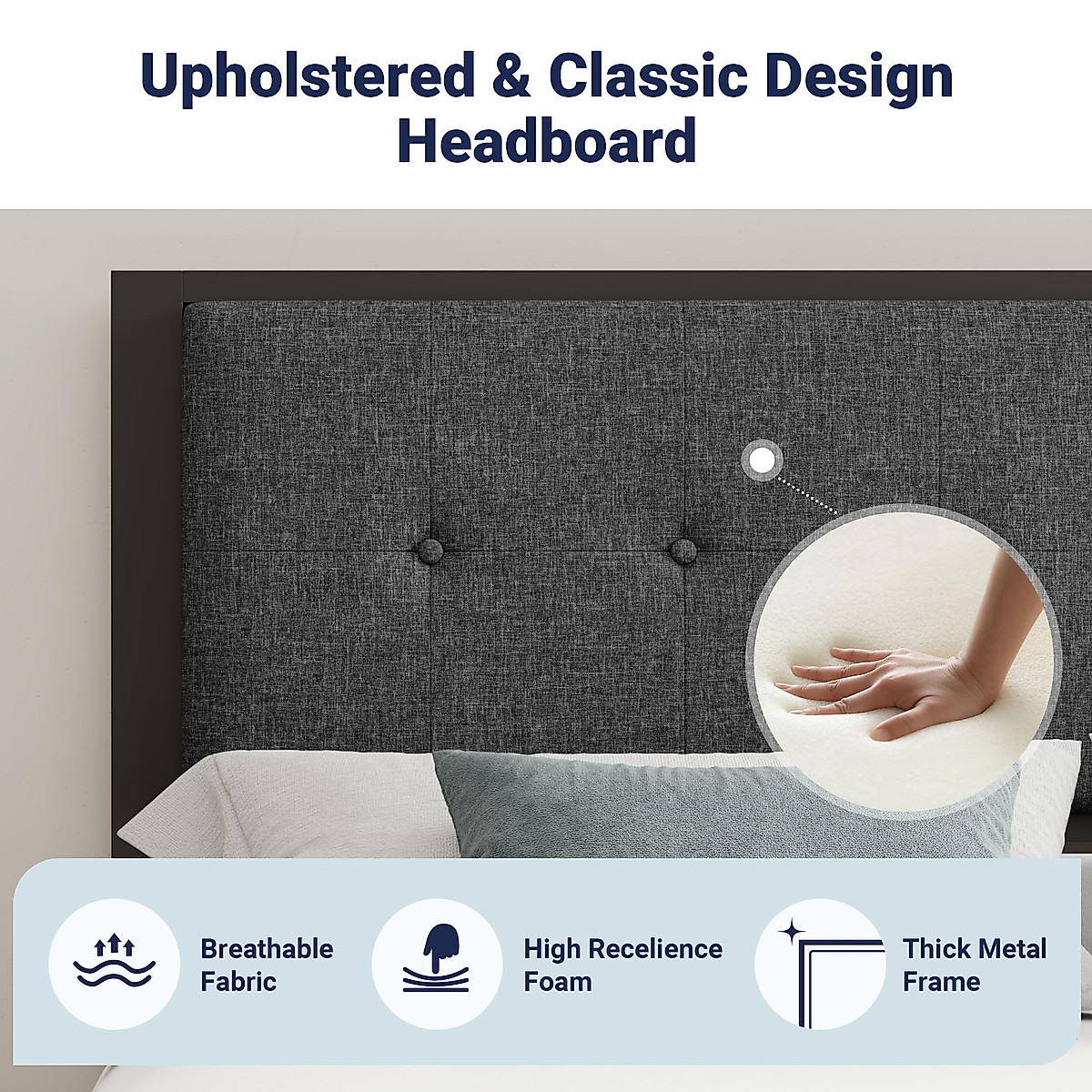 Upholstered & Classic Design Headboard

Breathable Fabric

High Recelience Foam

Thick Metal Frame